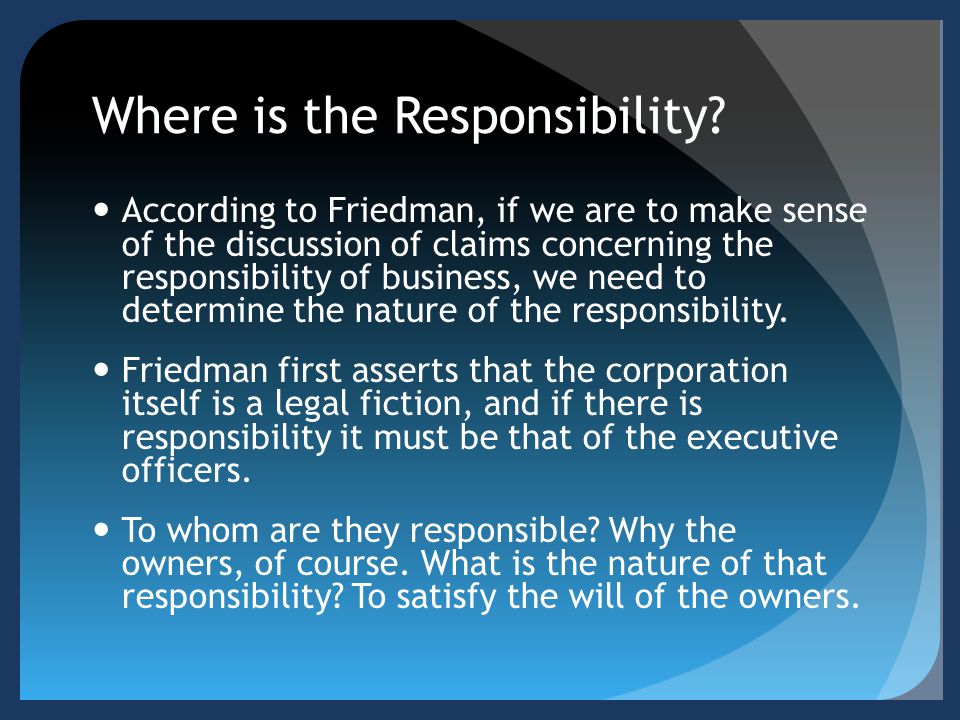 Where is the Responsibility?

• According to Friedman, if we are to make sense of the discussion of claims concerning the responsibility of business, we need to determine the nature of the responsibility.

• Friedman first asserts that the corporation itself is a legal fiction, and if there is responsibility it must be that of the executive officers.

• To whom are they responsible? Why the owners, of course. What is the nature of that responsibility? To satisfy the will of the owners.